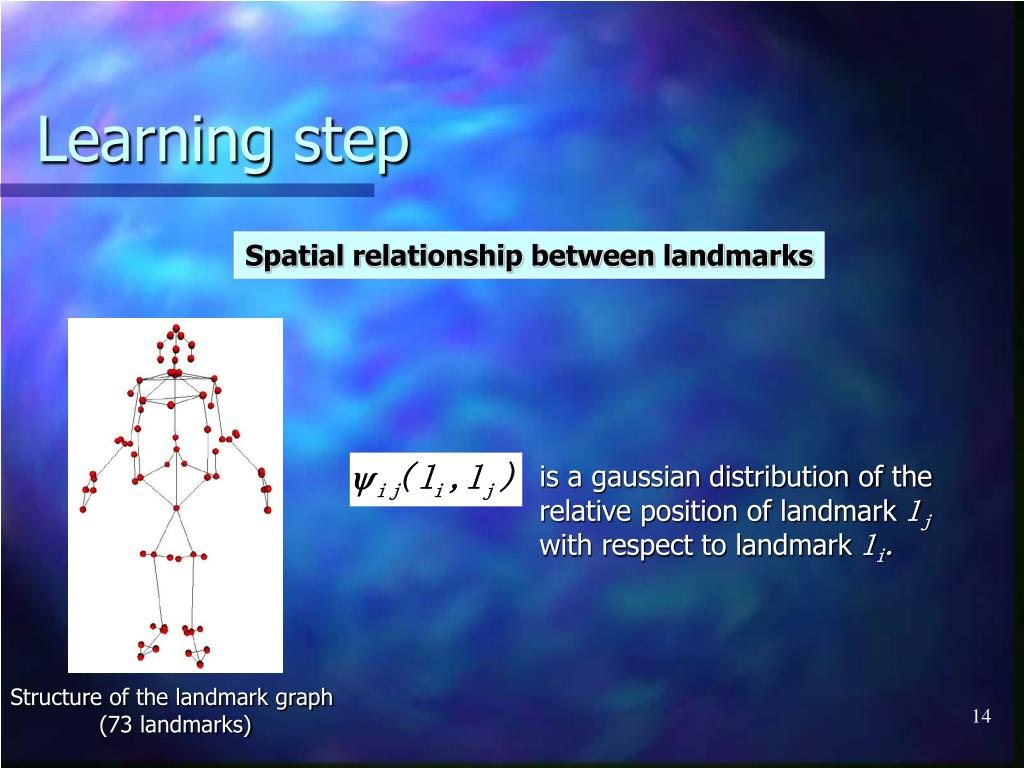 Learning step

Spatial relationship between landmarks

$\psi_{ij}(l_i, l_j)$ is a gaussian distribution of the relative position of landmark $l_j$ with respect to landmark $l_i$.

Structure of the landmark graph (73 landmarks)

14